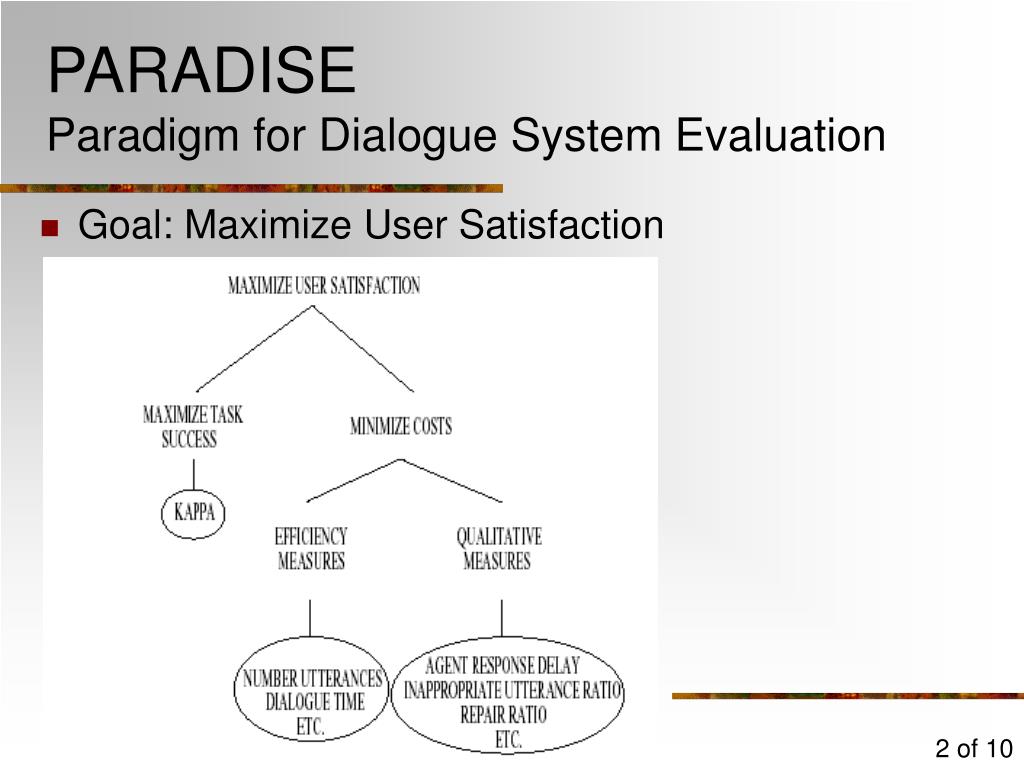 PARADISE
Paradigm for Dialogue System Evaluation

Goal: Maximize User Satisfaction

MAXIMIZE USER SATISFACTION

MAXIMIZE TASK SUCCESS

MINIMIZE COSTS

KAPPA

EFFICIENCY MEASURES

QUALITATIVE MEASURES

NUMBER UTTERANCES
DIALOGUE TIME
ETC.

AGENT RESPONSE DELAY
INAPPROPRIATE UTTERANCE RATIO
REPAIR RATIO
ETC.

2 of 10